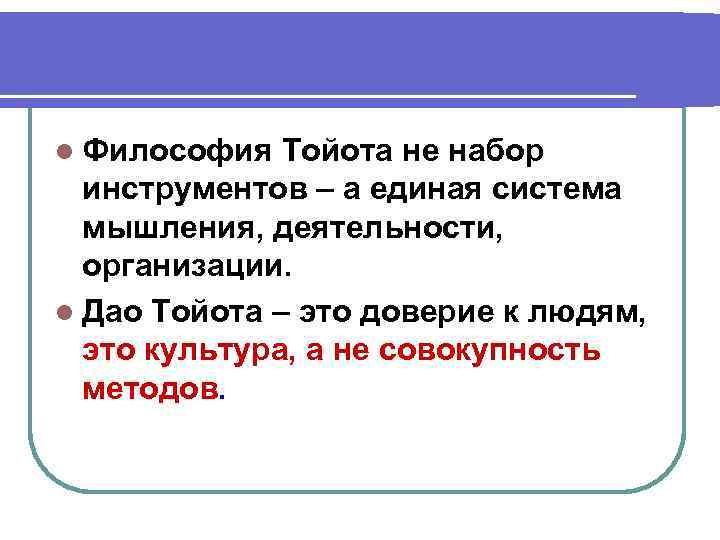 Философия Тойота не набор инструментов – а единая система мышления, деятельности, организации.

Дао Тойота – это доверие к людям, это культура, а не совокупность методов.